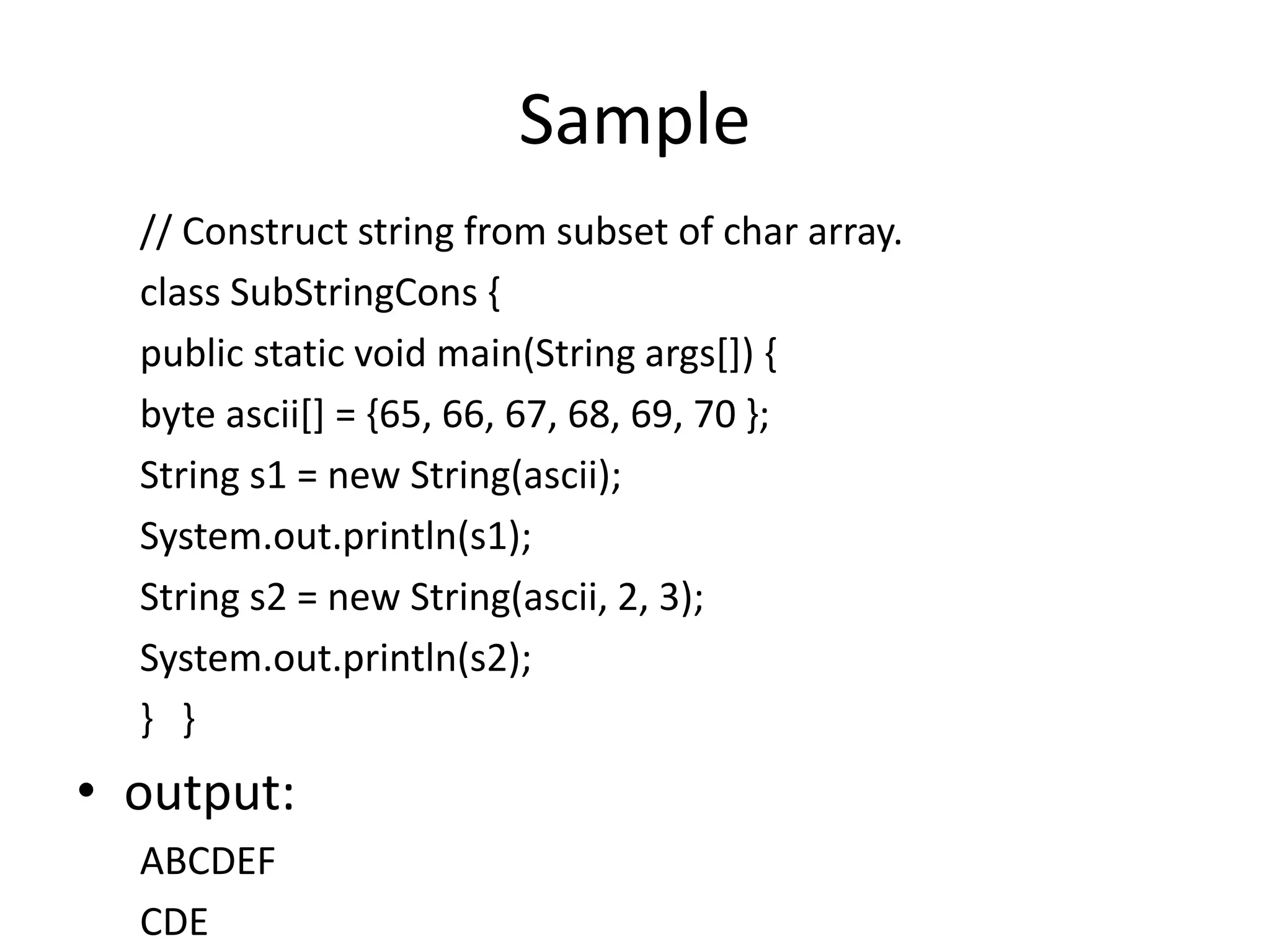 Sample

// Construct string from subset of char array.

class SubStringCons {

public static void main(String args[]) {

byte ascii[] = {65, 66, 67, 68, 69, 70 };

String s1 = new String(ascii);

System.out.println(s1);

String s2 = new String(ascii, 2, 3);

System.out.println(s2);

} }

• output:

ABCDEF

CDE